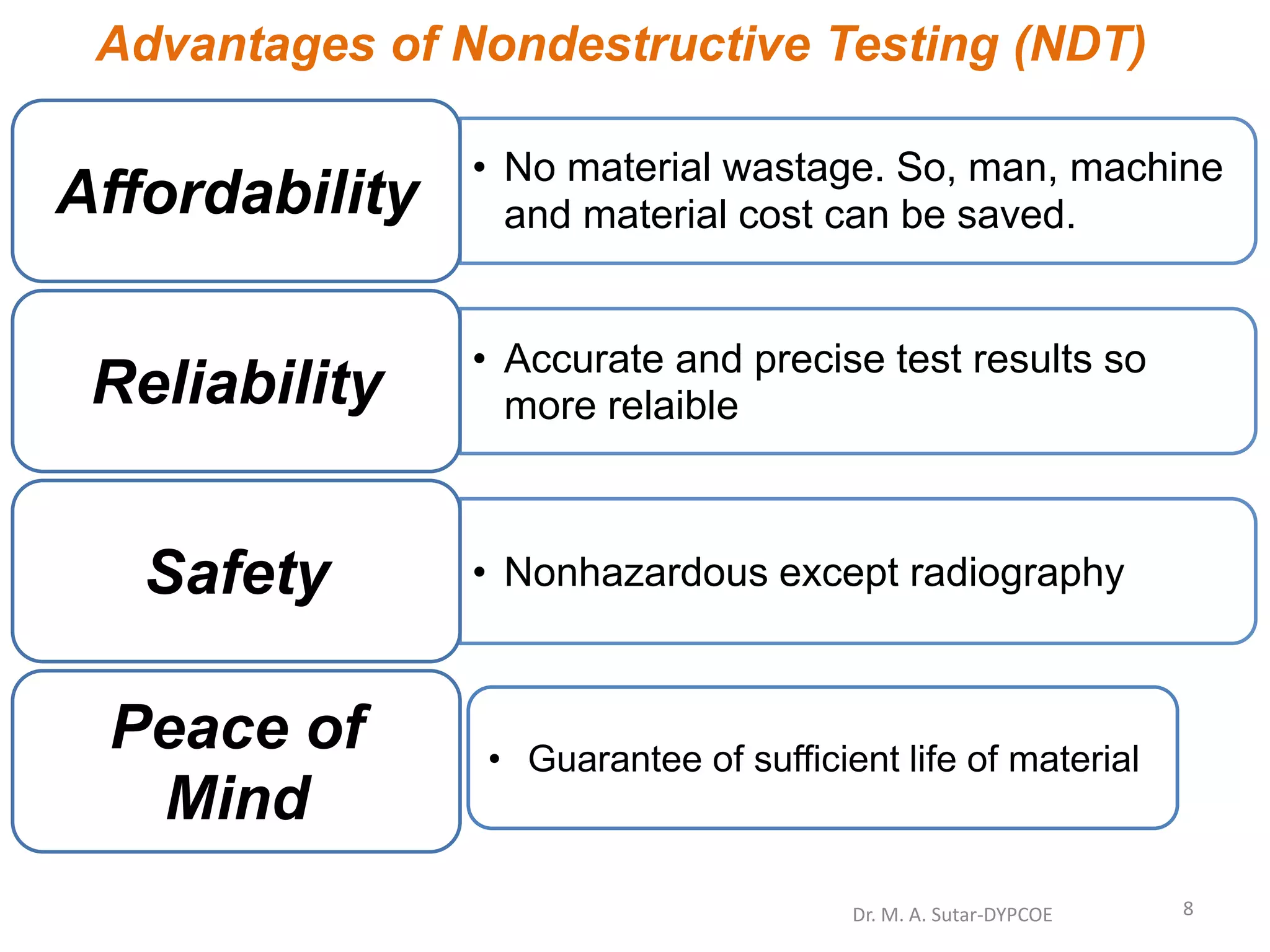 Advantages of Nondestructive Testing (NDT)

Affordability

• No material wastage. So, man, machine and material cost can be saved.

Reliability

• Accurate and precise test results so more relaible

Safety

• Nonhazardous except radiography

Peace of Mind

• Guarantee of sufficient life of material

Dr. M. A. Sutar-DYPCOE

8